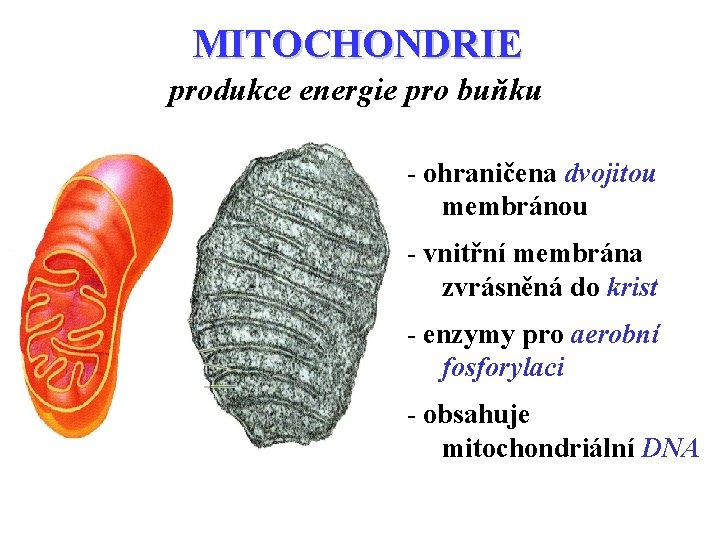 MITOCHONDRIE
produkce energie pro buňku

- ohraničena dvojitou membránou
- vnitřní membrána zvrásněná do krist
- enzymy pro aerobní fosforylaci
- obsahuje mitochondriální DNA